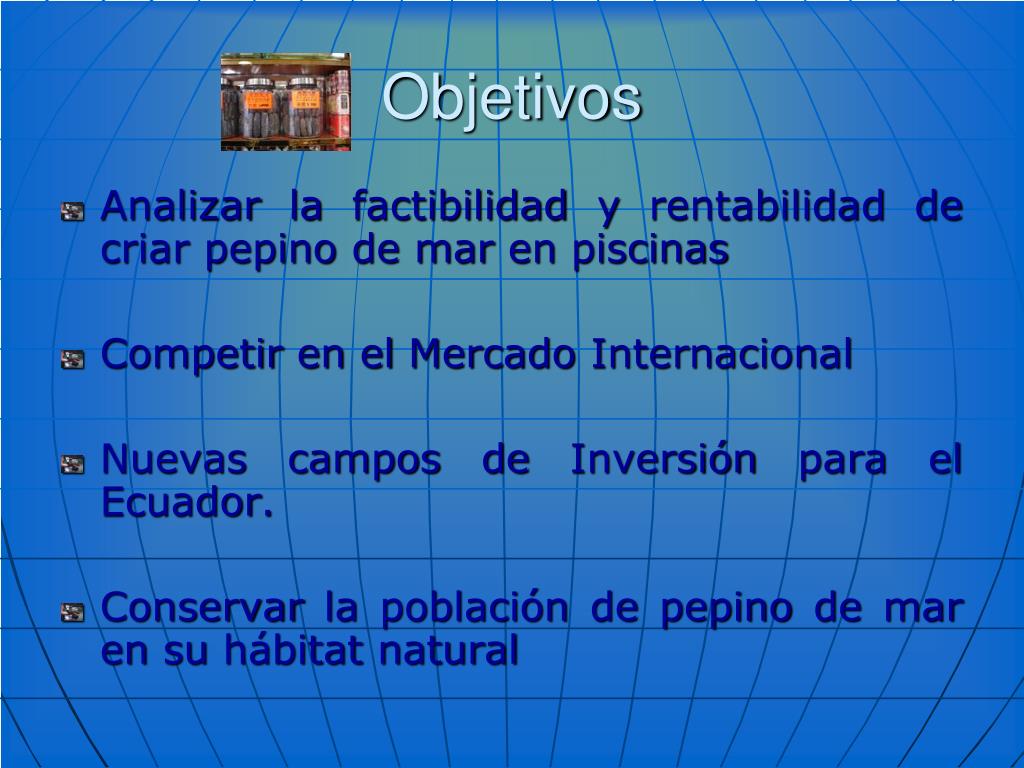 Objetivos

Analizar la factibilidad y rentabilidad de criar pepino de mar en piscinas

Competir en el Mercado Internacional

Nuevas campos de Inversión para el Ecuador.

Conservar la población de pepino de mar en su hábitat natural